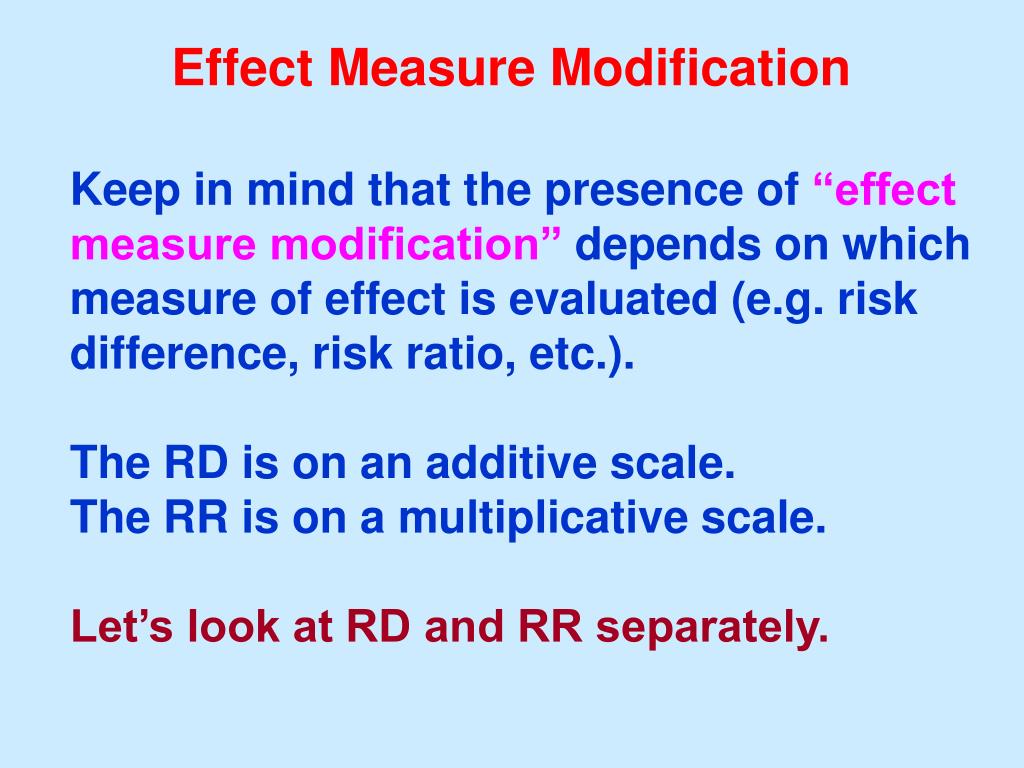 Effect Measure Modification

Keep in mind that the presence of “effect measure modification” depends on which measure of effect is evaluated (e.g. risk difference, risk ratio, etc.).

The RD is on an additive scale.
The RR is on a multiplicative scale.

Let’s look at RD and RR separately.